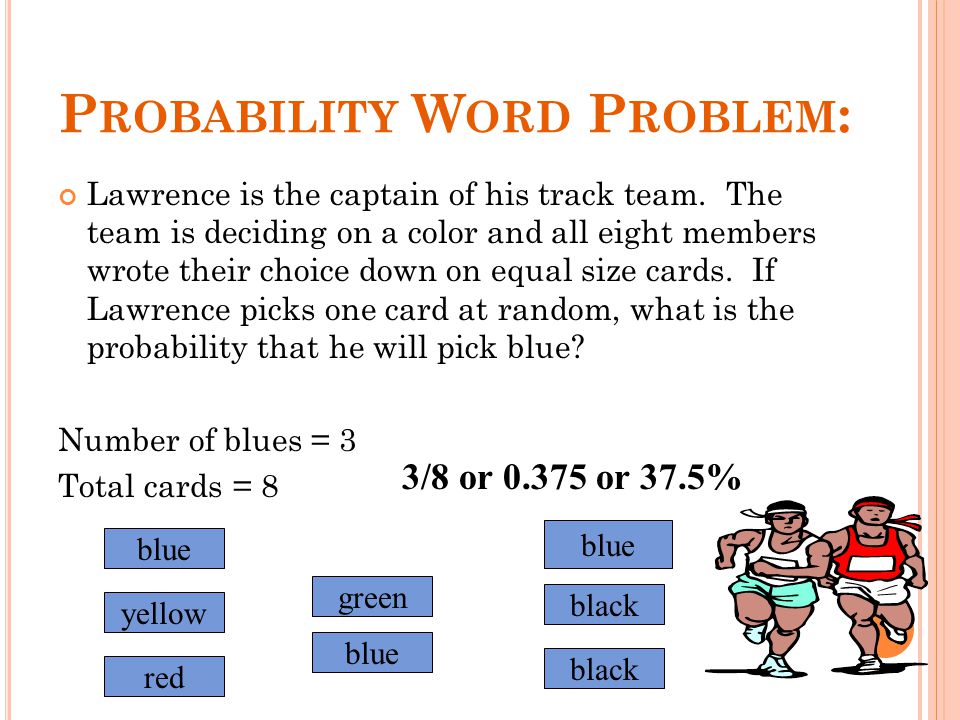 PROBABILITY WORD PROBLEM:

Lawrence is the captain of his track team. The team is deciding on a color and all eight members wrote their choice down on equal size cards. If Lawrence picks one card at random, what is the probability that he will pick blue?

Number of blues = 3
Total cards = 8

3/8 or 0.375 or 37.5%

blue
yellow
red
green
blue
blue
black
black